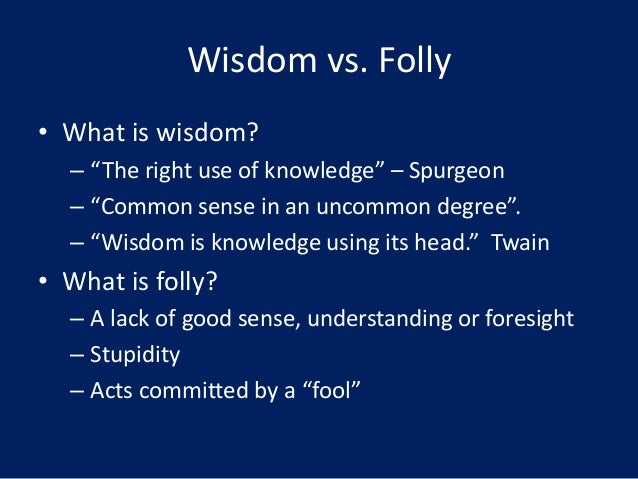 Wisdom vs. Folly

• What is wisdom?
  – “The right use of knowledge” – Spurgeon
  – “Common sense in an uncommon degree”.
  – “Wisdom is knowledge using its head.” Twain
• What is folly?
  – A lack of good sense, understanding or foresight
  – Stupidity
  – Acts committed by a “fool”